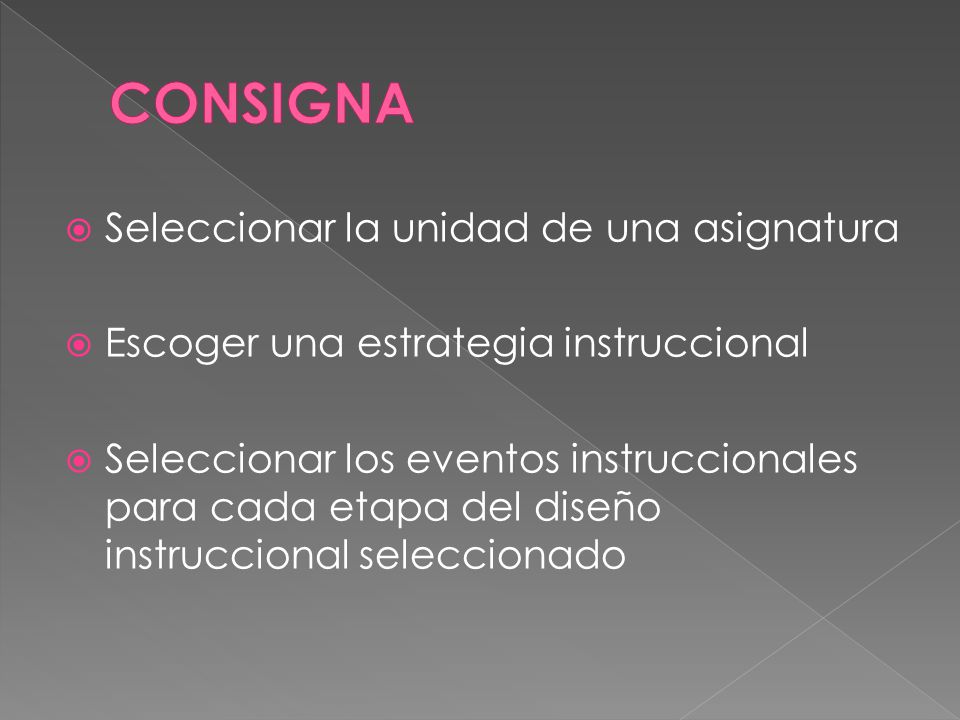 CONSIGNA

Seleccionar la unidad de una asignatura

Escoger una estrategia instruccional

Seleccionar los eventos instruccionales para cada etapa del diseño instruccional seleccionado